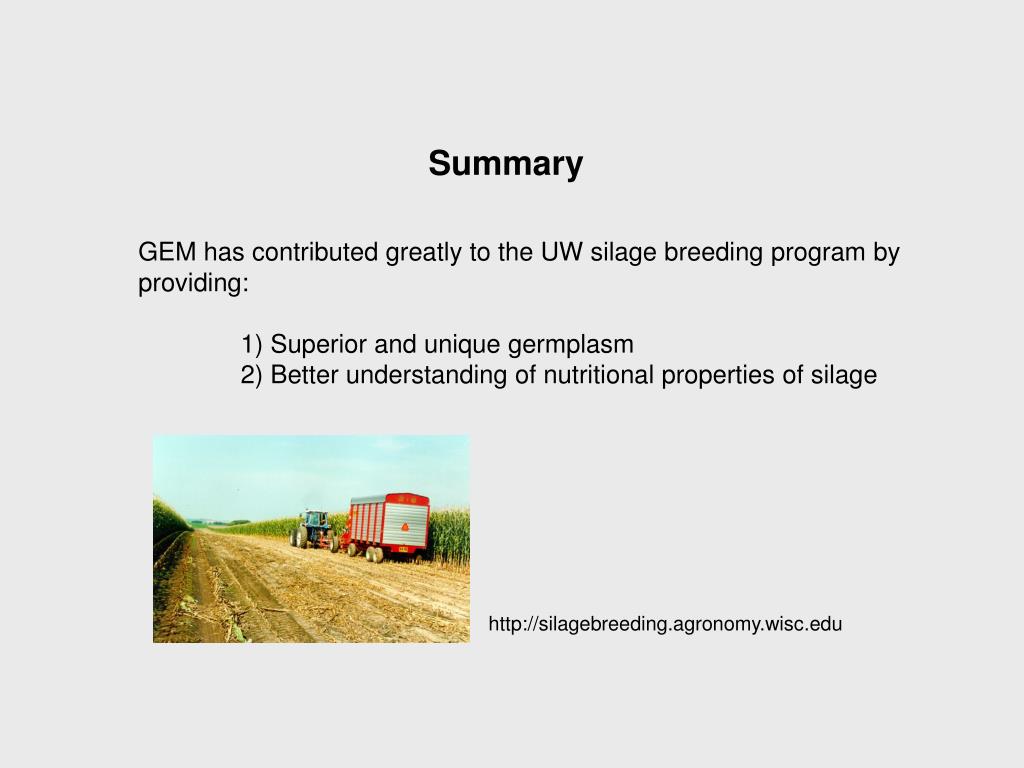 Summary

GEM has contributed greatly to the UW silage breeding program by providing:

1) Superior and unique germplasm
2) Better understanding of nutritional properties of silage

http://silagebreeding.agronomy.wisc.edu